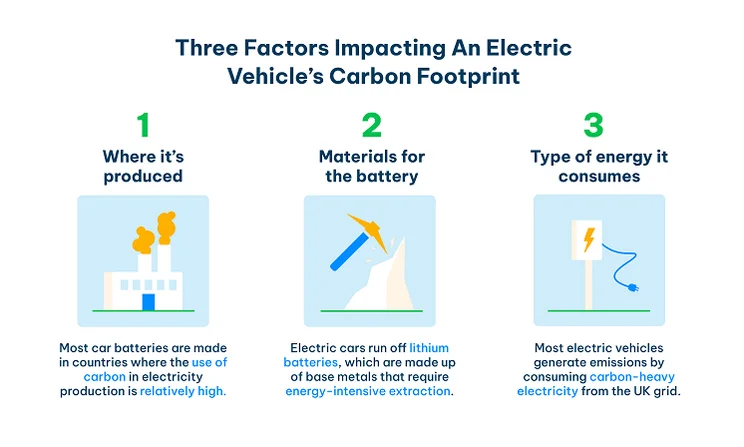 Three Factors Impacting An Electric Vehicle's Carbon Footprint

1

Where it's produced

Most car batteries are made in countries where the use of carbon in electricity production is relatively high.

2

Materials for the battery

Electric cars run off lithium batteries, which are made up of base metals that require energy-intensive extraction.

3

Type of energy it consumes

Most electric vehicles generate emissions by consuming carbon-heavy electricity from the UK grid.